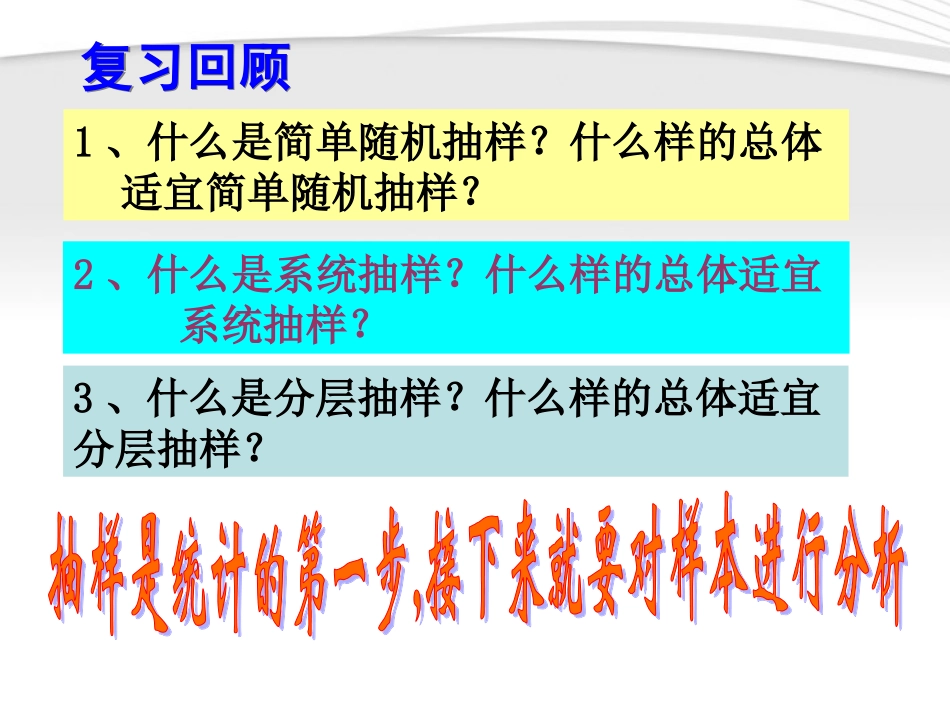 复习回顾

1、什么是简单随机抽样？什么样的总体适宜简单随机抽样？

2、什么是系统抽样？什么样的总体适宜系统抽样？

3、什么是分层抽样？什么样的总体适宜分层抽样？

抽样是统计的第一步,接下来就要对样本进行分析